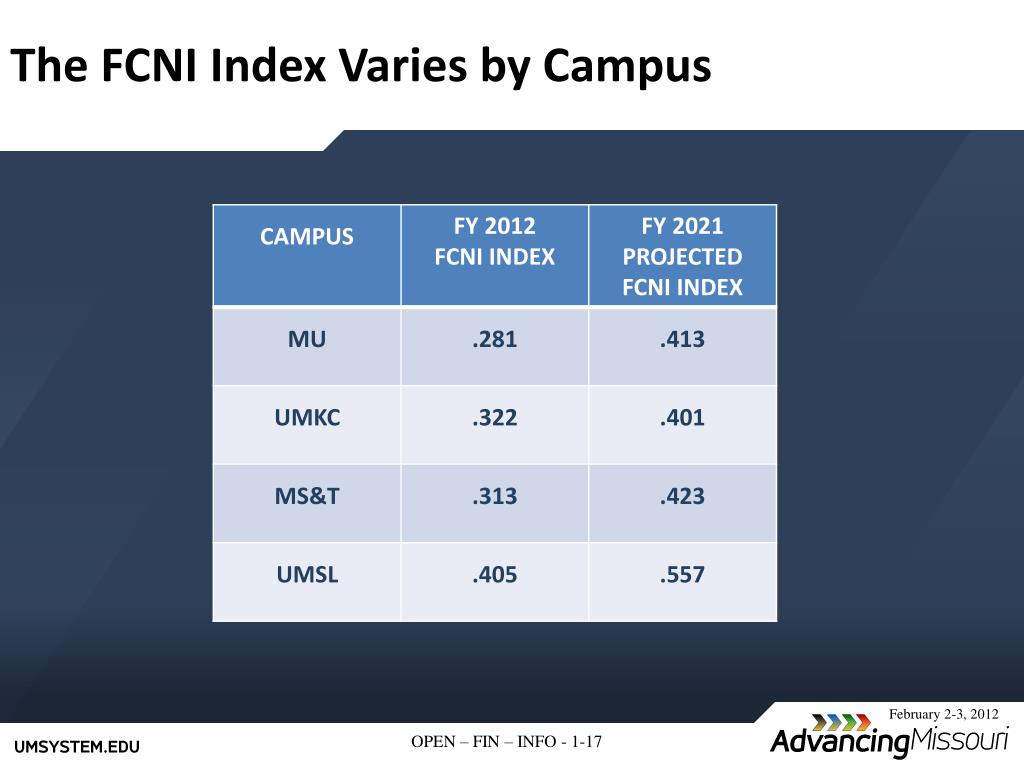 The FCNI Index Varies by Campus

| CAMPUS | FY 2012 FCNI INDEX | FY 2021 PROJECTED FCNI INDEX |
|---|---|---|
| MU | .281 | .413 |
| UMKC | .322 | .401 |
| MS&T | .313 | .423 |
| UMSL | .405 | .557 |

February 2-3, 2012

UMSYSTEM.EDU

OPEN – FIN – INFO - 1-17

AdvancingMissouri